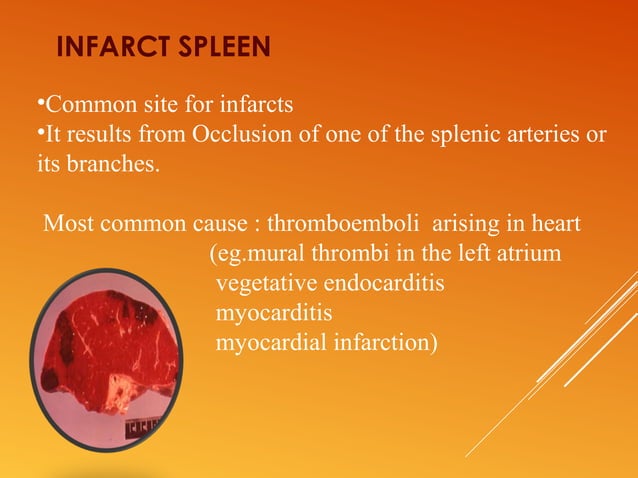 INFARCT SPLEEN

•Common site for infarcts
•It results from Occlusion of one of the splenic arteries or its branches.

Most common cause : thromboemboli arising in heart
(eg.mural thrombi in the left atrium
vegetative endocarditis
myocarditis
myocardial infarction)